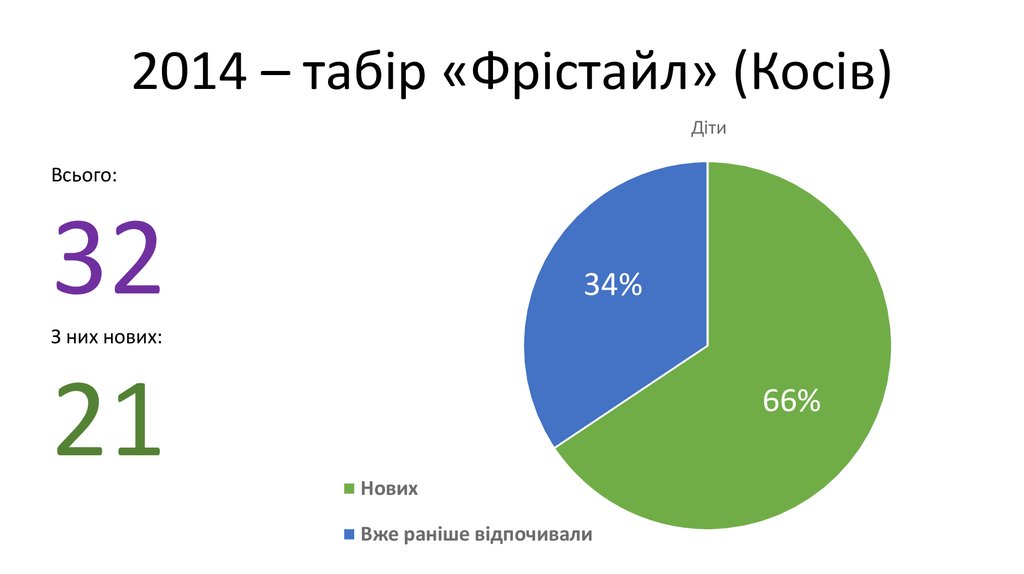 2014 – табір «Фрістайл» (Косів)

Всього:

32

З них нових:

21

Діти

34%

66%

Нових

Вже раніше відпочивали